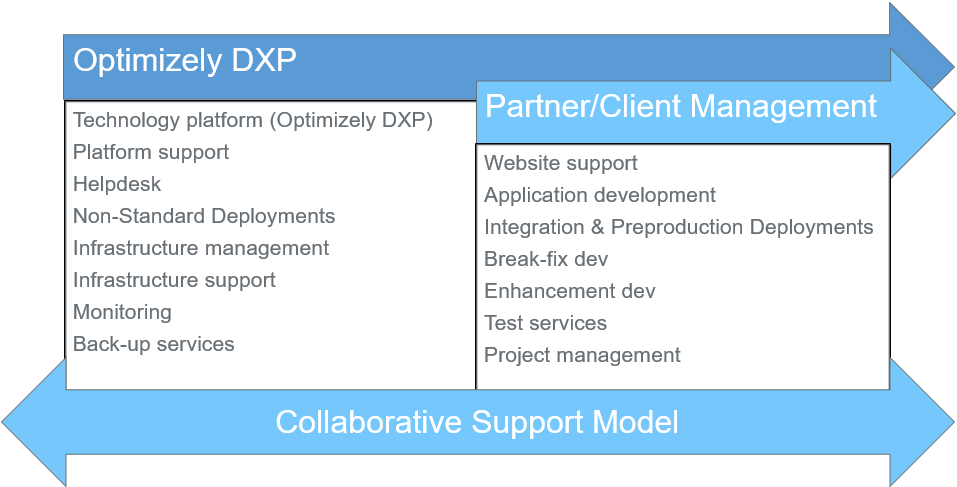 Optimizely DXP

Technology platform (Optimizely DXP)
Platform support
Helpdesk
Non-Standard Deployments
Infrastructure management
Infrastructure support
Monitoring
Back-up services

Partner/Client Management

Website support
Application development
Integration & Preproduction Deployments
Break-fix dev
Enhancement dev
Test services
Project management

Collaborative Support Model